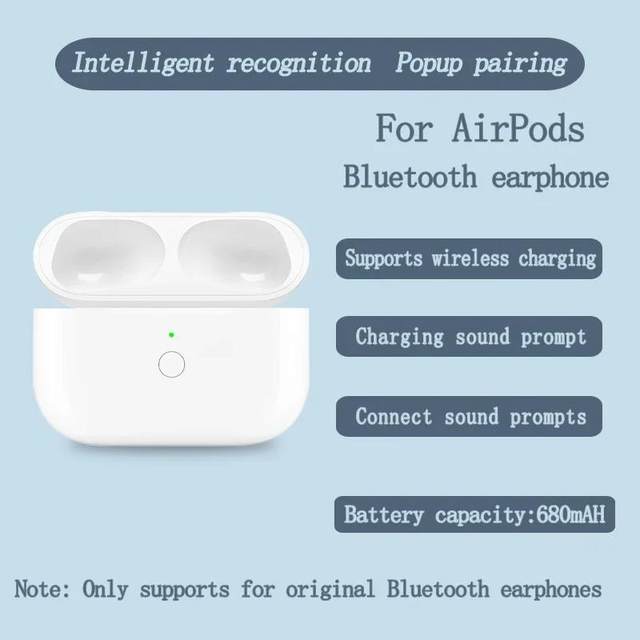 Intelligent recognition Popup pairing

For AirPods
Bluetooth earphone

Supports wireless charging

Charging sound prompt

Connect sound prompts

Battery capacity:680mAH

Note: Only supports for original Bluetooth earphones